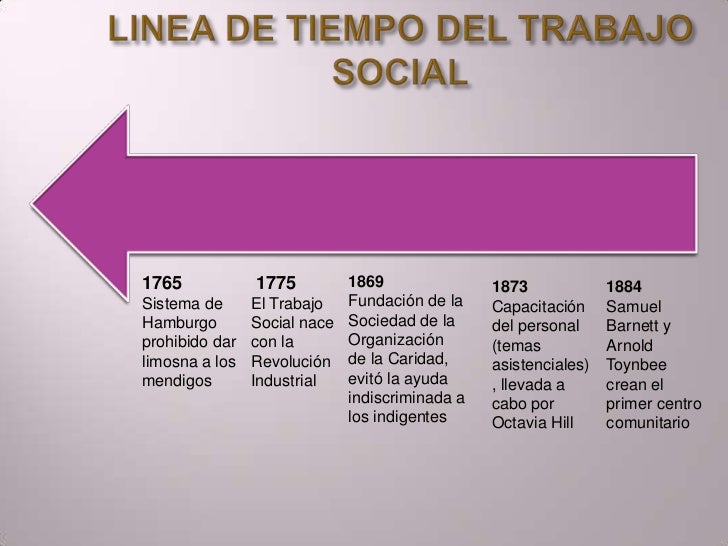 LINEA DE TIEMPO DEL TRABAJO SOCIAL

1765
Sistema de Hamburgo prohibido dar limosna a los mendigos

1775
El Trabajo Social nace con la Revolución Industrial

1869
Fundación de la Sociedad de la Organización de la Caridad, evitó la ayuda indiscriminada a los indigentes

1873
Capacitación del personal (temas asistenciales) , llevada a cabo por Octavia Hill

1884
Samuel Barnett y Arnold Toynbee crean el primer centro comunitario